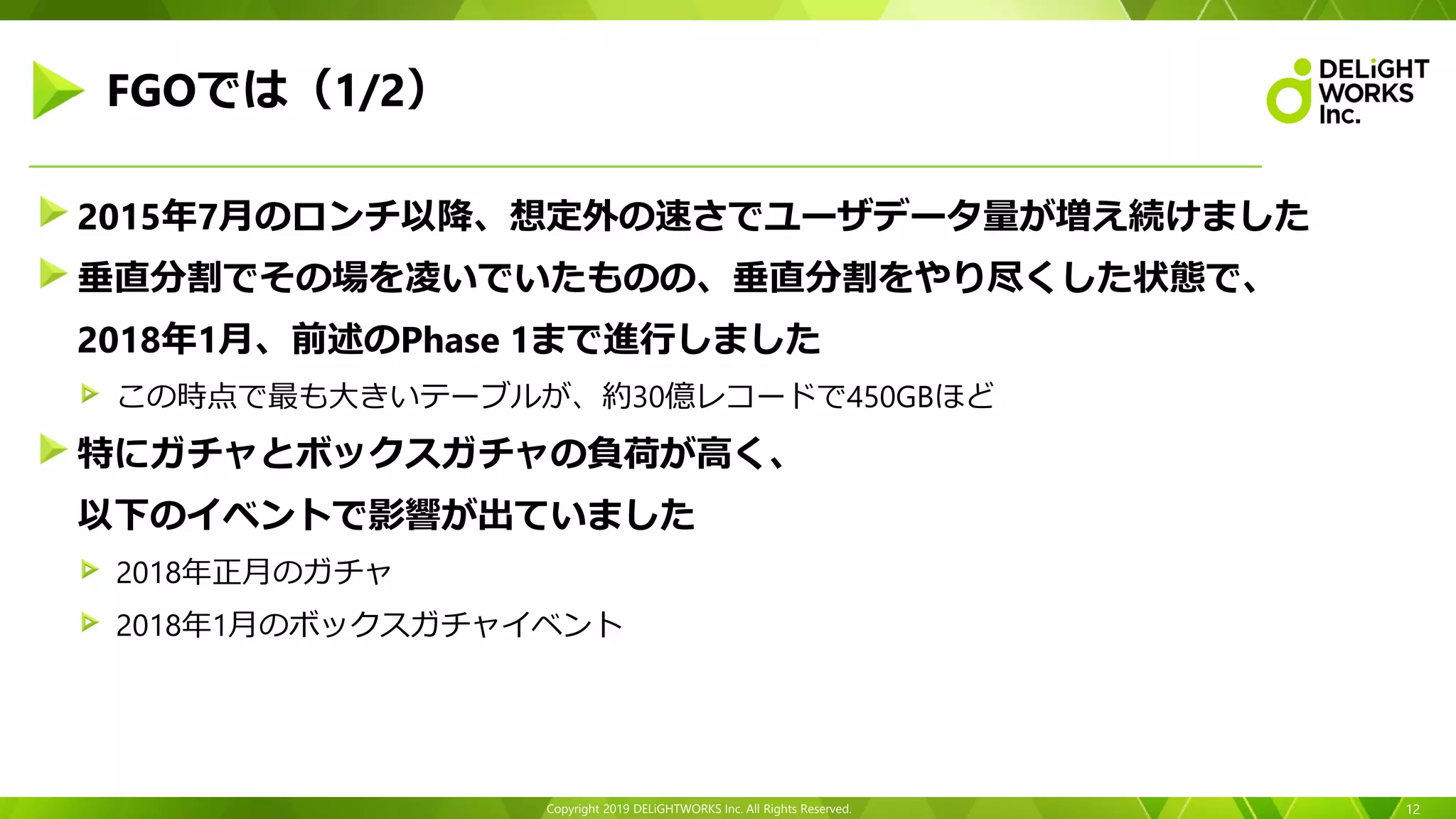 FGOでは（1/2）

DELiGHT WORKS Inc.

2015年7月のロンチ以降、想定外の速さでユーザデータ量が増え続けました

垂直分割でその場を凌いでいたものの、垂直分割をやり尽くした状態で、2018年1月、前述のPhase 1まで進行しました

この時点で最も大きいテーブルが、約30億レコードで450GBほど

特にガチャとボックスガチャの負荷が高く、以下のイベントで影響が出ていました

2018年正月のガチャ

2018年1月のボックスガチャイベント

Copyright 2019 DELiGHTWORKS Inc. All Rights Reserved.

12